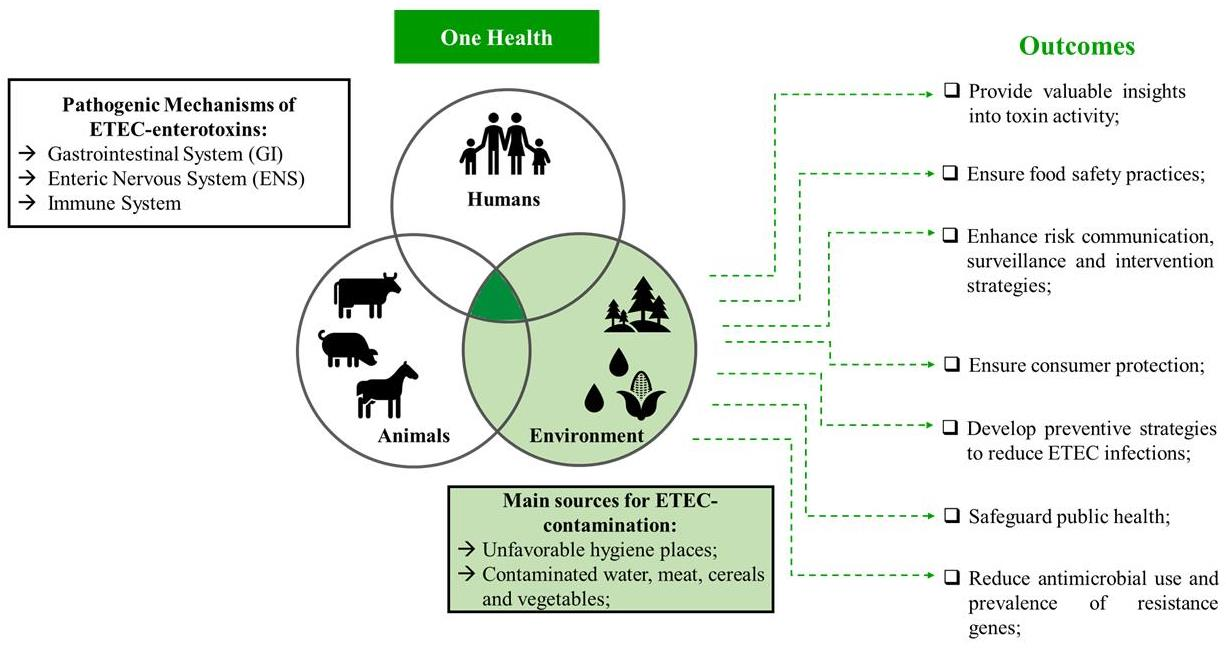 One Health

Pathogenic Mechanisms of ETEC-enterotoxins:
→ Gastrointestinal System (GI)
→ Enteric Nervous System (ENS)
→ Immune System

Humans

Animals

Environment

Main sources for ETEC-contamination:
→ Unfavorable hygiene places;
→ Contaminated water, meat, cereals and vegetables;

Outcomes

❑ Provide valuable insights into toxin activity;

❑ Ensure food safety practices;

❑ Enhance risk communication, surveillance and intervention strategies;

❑ Ensure consumer protection;

❑ Develop preventive strategies to reduce ETEC infections;

❑ Safeguard public health;

❑ Reduce antimicrobial use and prevalence of resistance genes;